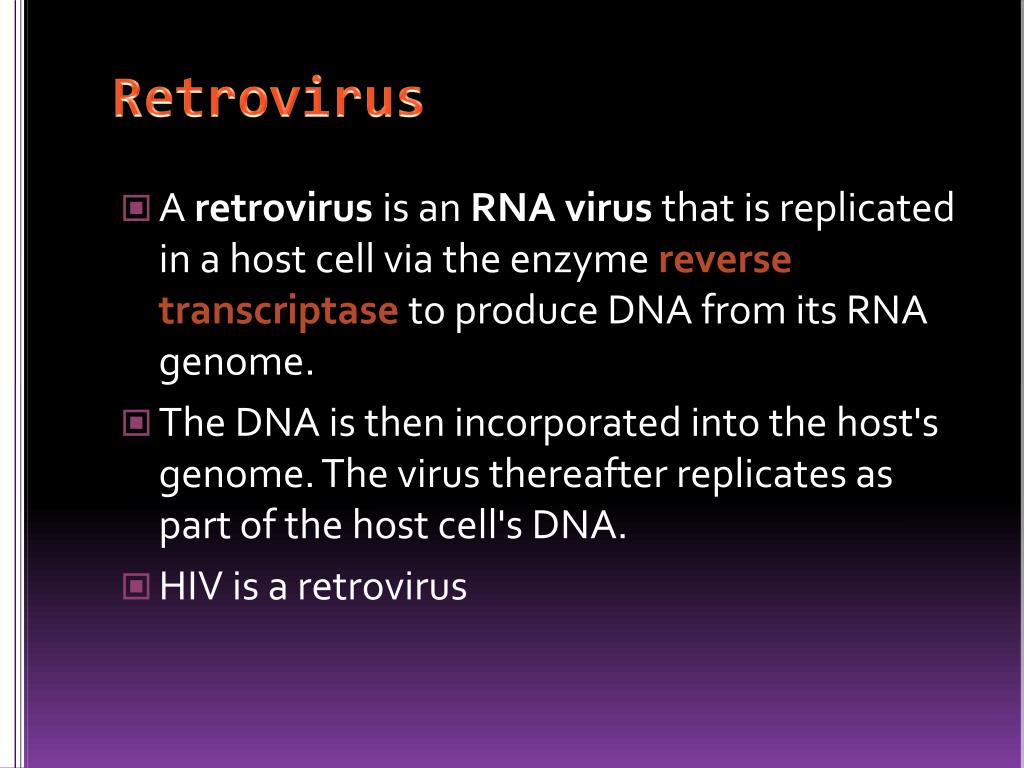 Retrovirus

A retrovirus is an RNA virus that is replicated in a host cell via the enzyme reverse transcriptase to produce DNA from its RNA genome.

The DNA is then incorporated into the host's genome. The virus thereafter replicates as part of the host cell's DNA.

HIV is a retrovirus